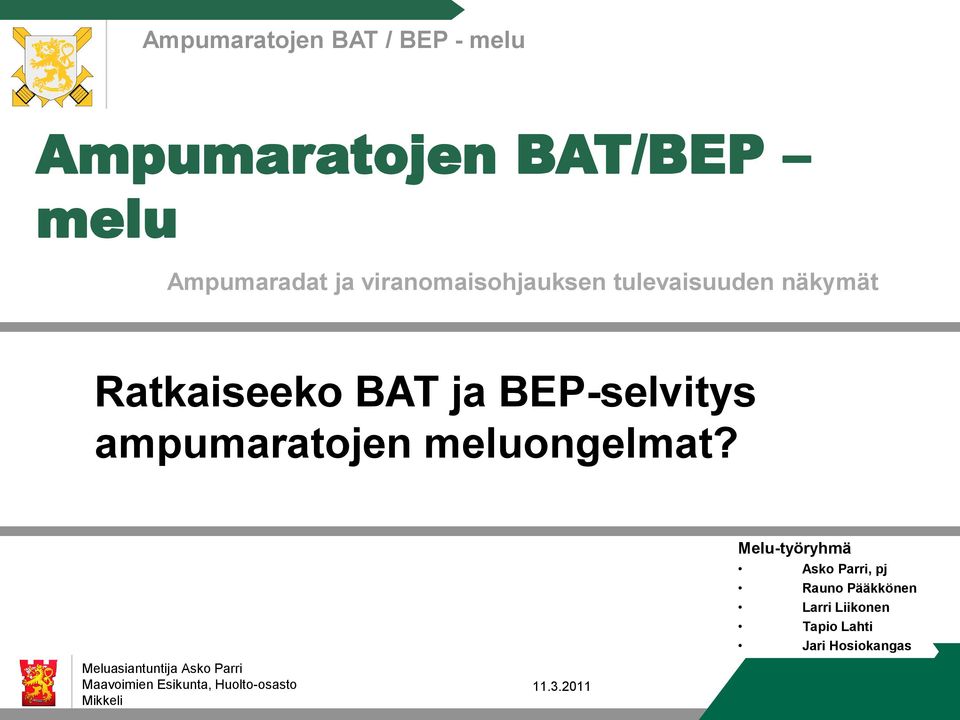 Ampumaratojen BAT / BEP - melu

Ampumaratojen BAT/BEP – melu

Ampumaradat ja viranomaisohjauksen tulevaisuuden näkymät

Ratkaiseeko BAT ja BEP-selvitys ampumaratojen meluongelmat?

Melu-työryhmä
• Asko Parri, pj
• Rauno Pääkkönen
• Larri Liikonen
• Tapio Lahti
• Jari Hosiokangas

Meluasiantuntija Asko Parri
Maavoimien Esikunta, Huolto-osasto
Mikkeli

11.3.2011